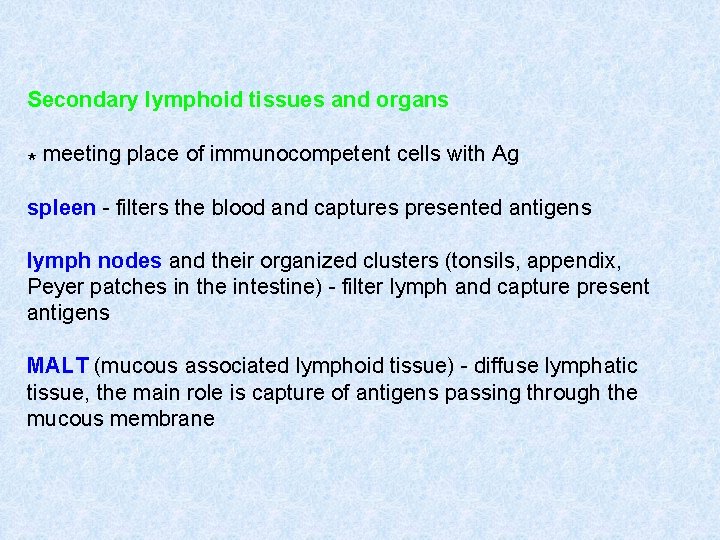 Secondary lymphoid tissues and organs

* meeting place of immunocompetent cells with Ag

spleen - filters the blood and captures presented antigens

lymph nodes and their organized clusters (tonsils, appendix, Peyer patches in the intestine) - filter lymph and capture present antigens

MALT (mucous associated lymphoid tissue) - diffuse lymphatic tissue, the main role is capture of antigens passing through the mucous membrane